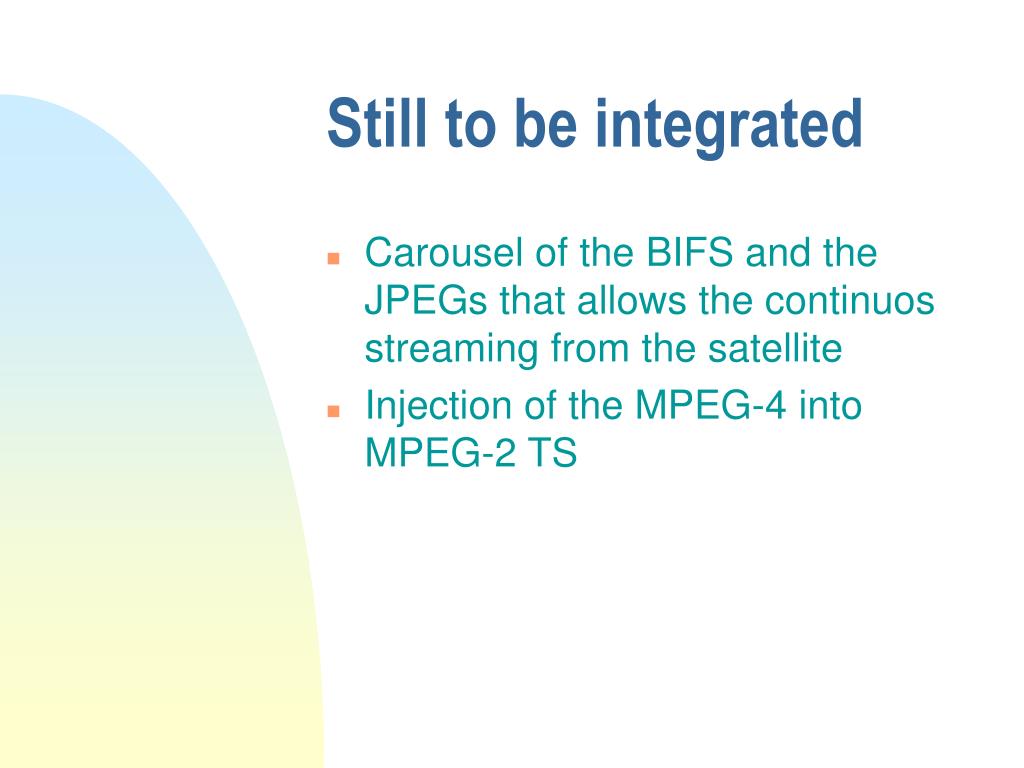 Still to be integrated

- Carousel of the BIFS and the JPEGs that allows the continuos streaming from the satellite
- Injection of the MPEG-4 into MPEG-2 TS